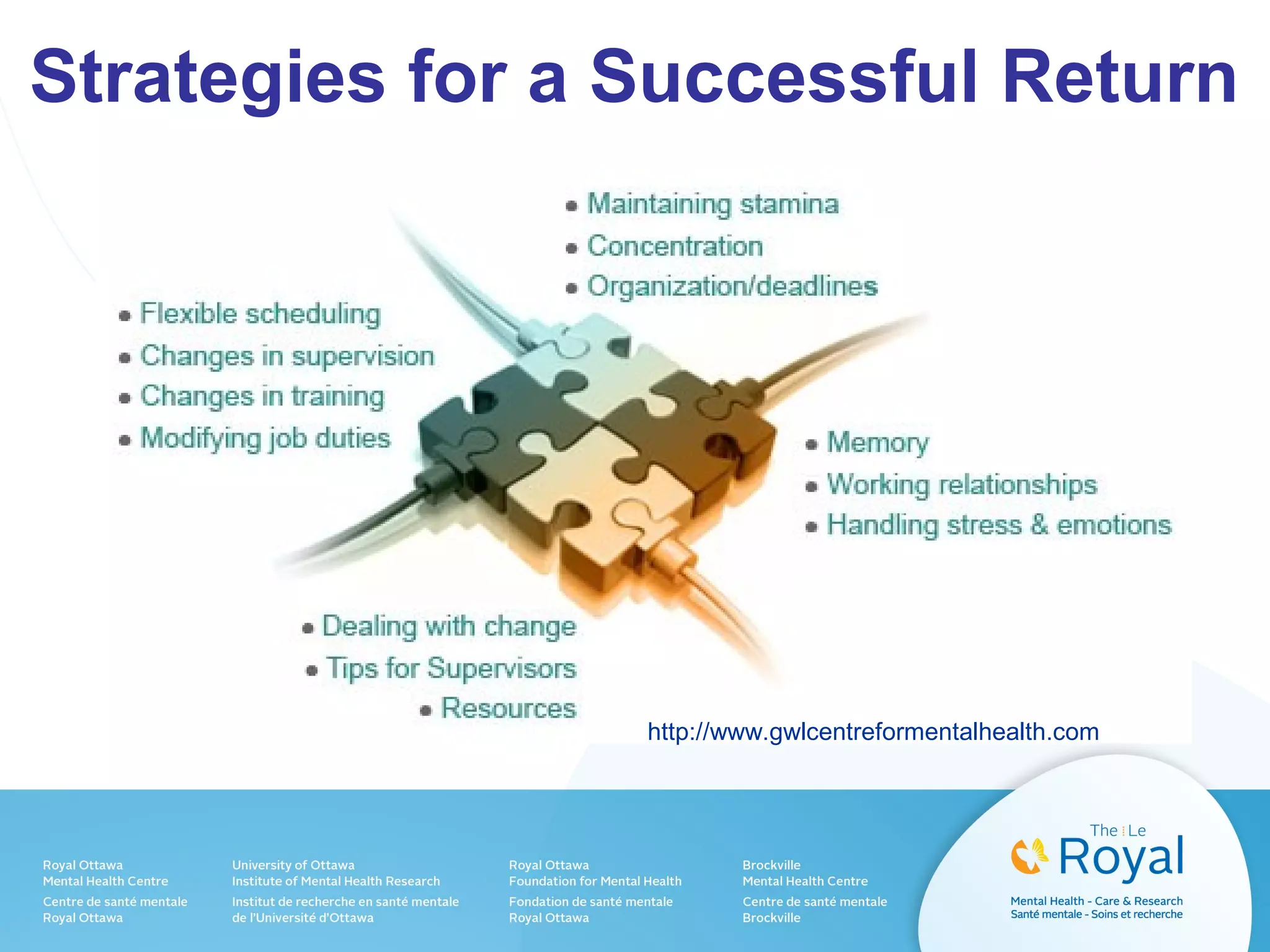 Strategies for a Successful Return

• Maintaining stamina
• Concentration
• Organization/deadlines

• Flexible scheduling
• Changes in supervision
• Changes in training
• Modifying job duties

• Memory
• Working relationships
• Handling stress & emotions

• Dealing with change
• Tips for Supervisors
• Resources

http://www.gwlcentreformentalhealth.com

Royal Ottawa
Mental Health Centre
Centre de santé mentale
Royal Ottawa

University of Ottawa
Institute of Mental Health Research
Institut de recherche en santé mentale
de l'Université d'Ottawa

Royal Ottawa
Foundation for Mental Health
Fondation de santé mentale
Royal Ottawa

Brockville
Mental Health Centre
Centre de santé mentale
Brockville

The Le
Royal
Mental Health - Care & Research
Santé mentale - Soins et recherche